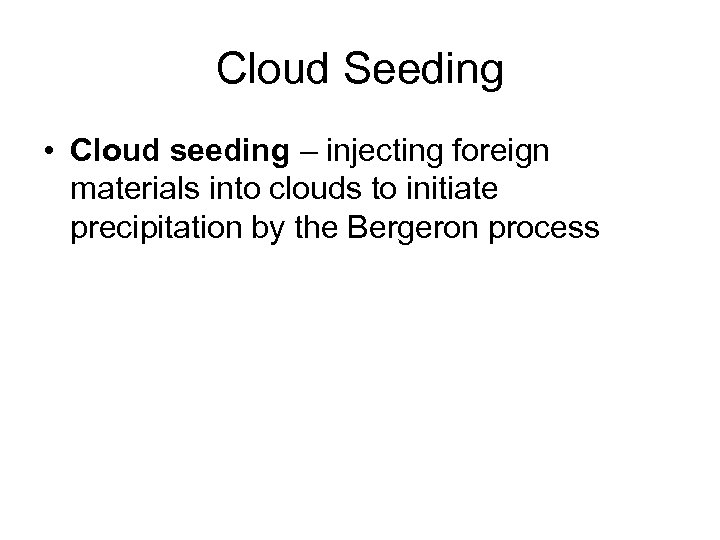 Cloud Seeding

• Cloud seeding – injecting foreign materials into clouds to initiate precipitation by the Bergeron process